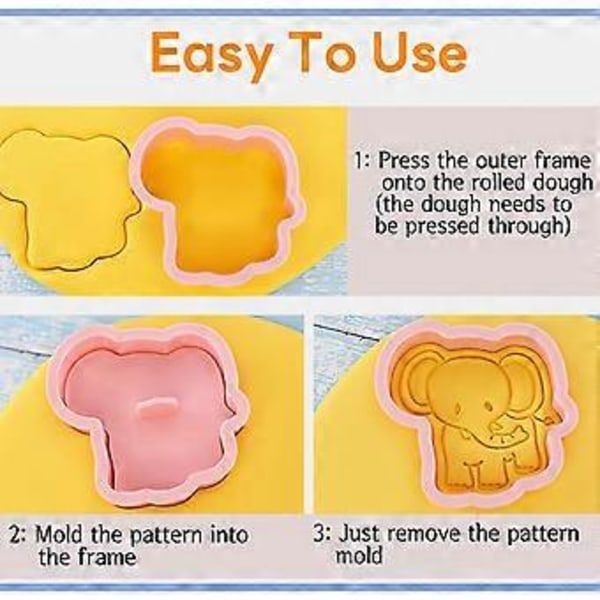 Easy To Use

1: Press the outer frame onto the rolled dough (the dough needs to be pressed through)

2: Mold the pattern into the frame

3: Just remove the pattern mold